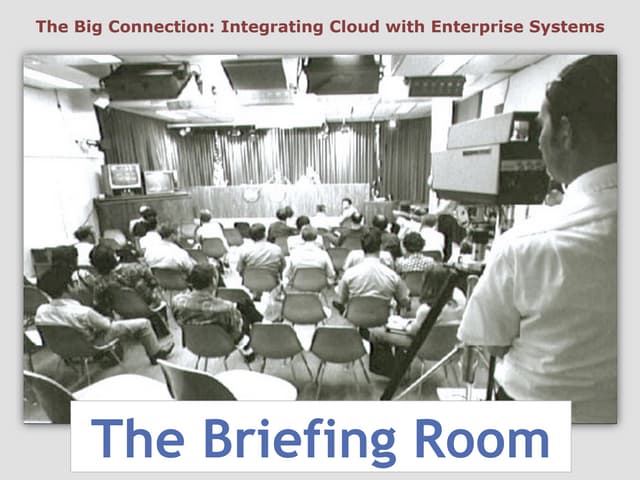 The Big Connection: Integrating Cloud with Enterprise Systems

The Briefing Room